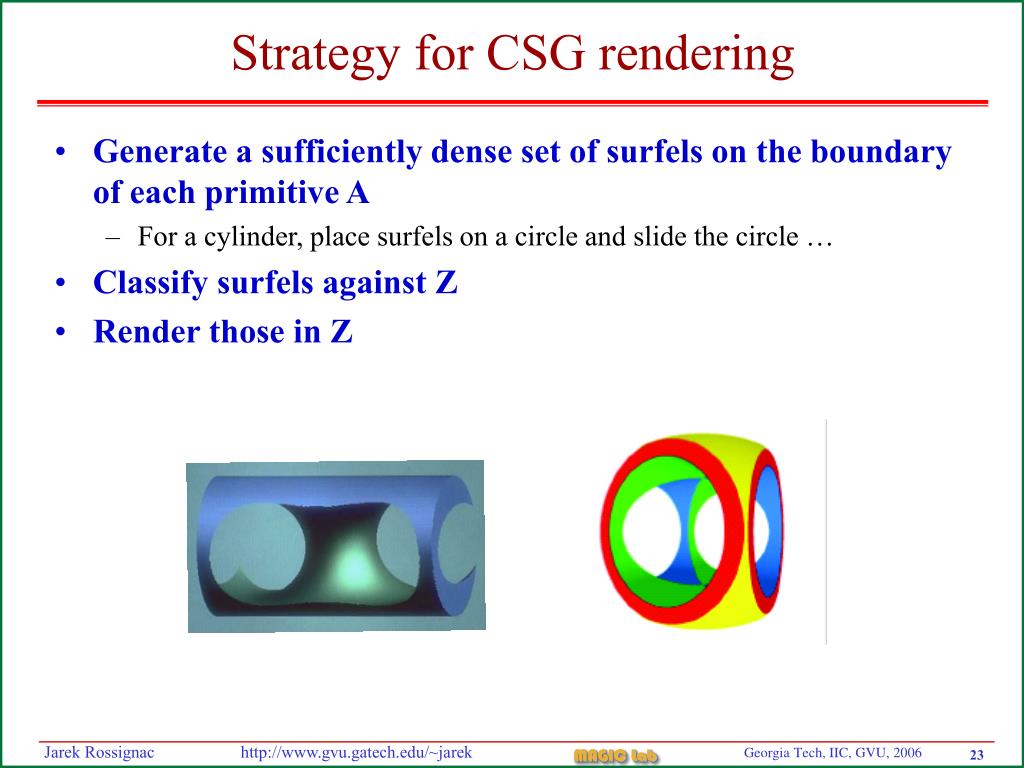 Strategy for CSG rendering

• Generate a sufficiently dense set of surfels on the boundary of each primitive A
  – For a cylinder, place surfels on a circle and slide the circle …
• Classify surfels against Z
• Render those in Z

Jarek Rossignac http://www.gvu.gatech.edu/~jarek MAGIC Lab Georgia Tech, IIC, GVU, 2006 23